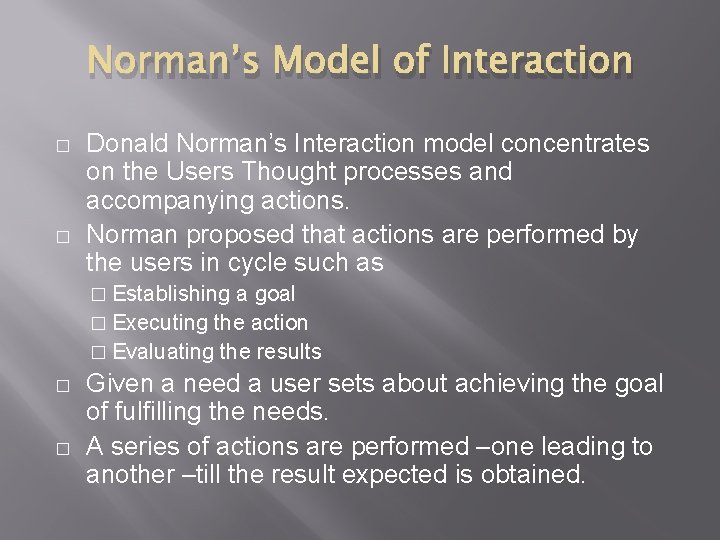 Norman's Model of Interaction

□ Donald Norman's Interaction model concentrates on the Users Thought processes and accompanying actions.

□ Norman proposed that actions are performed by the users in cycle such as

□ Establishing a goal

□ Executing the action

□ Evaluating the results

□ Given a need a user sets about achieving the goal of fulfilling the needs.

□ A series of actions are performed –one leading to another –till the result expected is obtained.